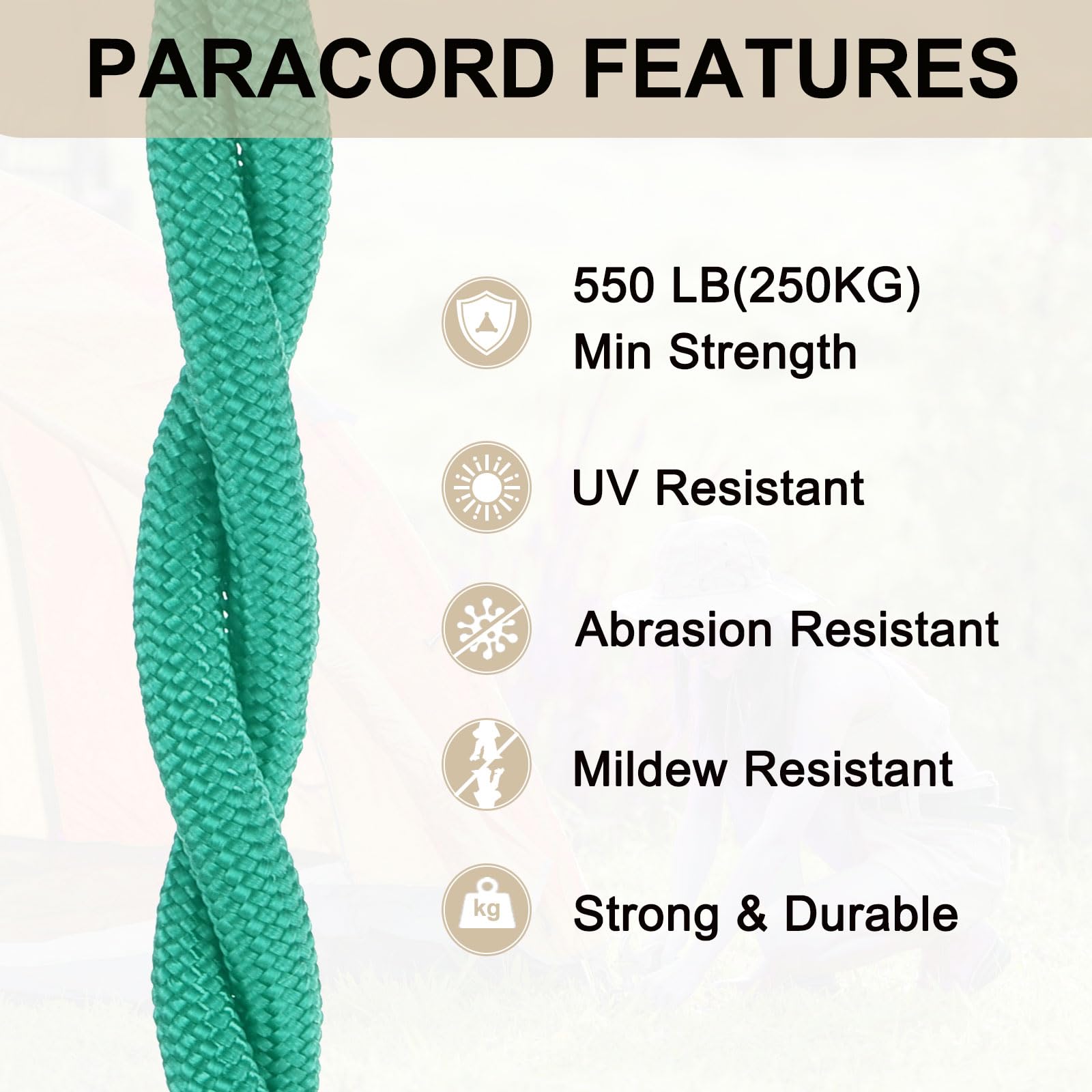 PARACORD FEATURES

550 LB(250KG) Min Strength

UV Resistant

Abrasion Resistant

Mildew Resistant

kg

Strong & Durable